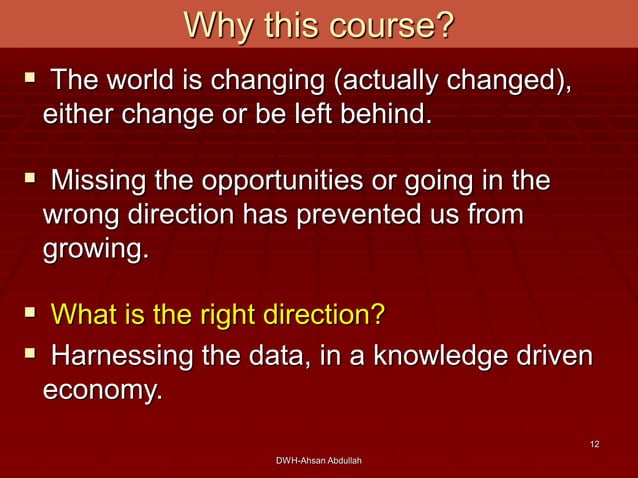 Why this course?

▪ The world is changing (actually changed), either change or be left behind.

▪ Missing the opportunities or going in the wrong direction has prevented us from growing.

▪ What is the right direction?

▪ Harnessing the data, in a knowledge driven economy.

12

DWH-Ahsan Abdullah